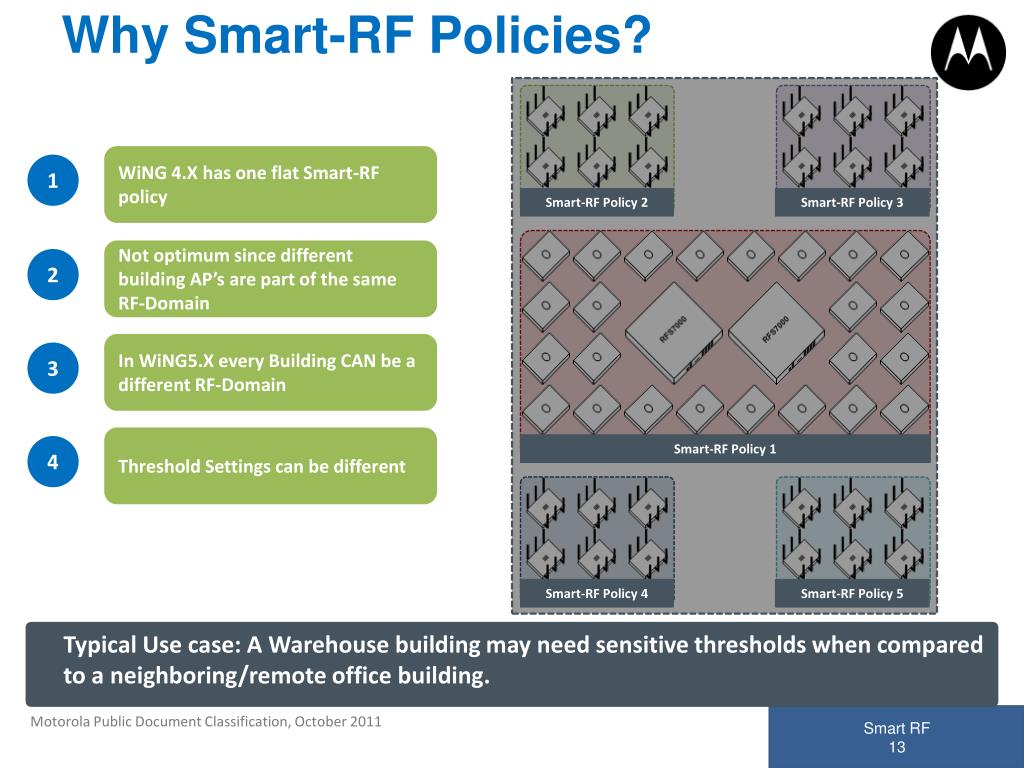 Why Smart-RF Policies?

1
WiNG 4.X has one flat Smart-RF policy

2
Not optimum since different building AP's are part of the same RF-Domain

3
In WiNG5.X every Building CAN be a different RF-Domain

4
Threshold Settings can be different

Smart-RF Policy 2

Smart-RF Policy 3

RFS7000

RFS7000

Smart-RF Policy 1

Smart-RF Policy 4

Smart-RF Policy 5

Typical Use case: A Warehouse building may need sensitive thresholds when compared to a neighboring/remote office building.

Motorola Public Document Classification, October 2011

Smart RF
13